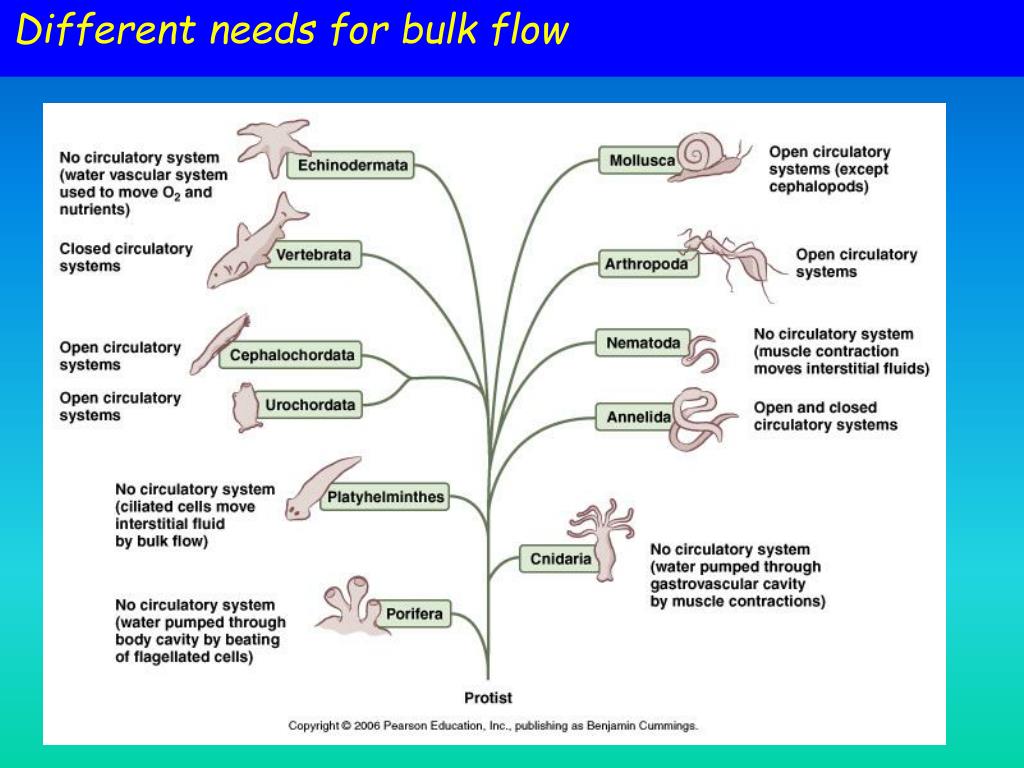 Different needs for bulk flow

No circulatory system (water vascular system used to move $O_2$ and nutrients)

Echinodermata

Closed circulatory systems

Vertebrata

Open circulatory systems

Cephalochordata

Open circulatory systems

Urochordata

No circulatory system (ciliated cells move interstitial fluid by bulk flow)

Platyhelminthes

No circulatory system (water pumped through body cavity by beating of flagellated cells)

Porifera

Mollusca

Open circulatory systems (except cephalopods)

Arthropoda

Open circulatory systems

Nematoda

No circulatory system (muscle contraction moves interstitial fluids)

Annelida

Open and closed circulatory systems

Cnidaria

No circulatory system (water pumped through gastrovascular cavity by muscle contractions)

Protist

Copyright © 2006 Pearson Education, Inc., publishing as Benjamin Cummings.